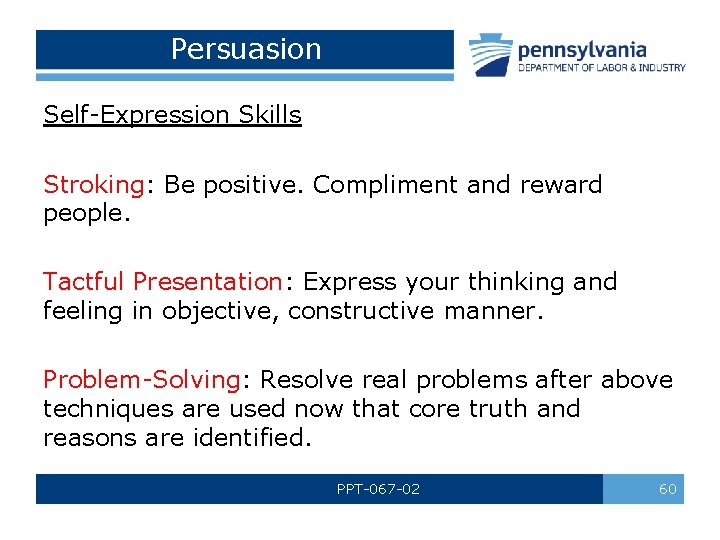 Persuasion

pennsylvania
DEPARTMENT OF LABOR & INDUSTRY

Self-Expression Skills

Stroking: Be positive. Compliment and reward people.

Tactful Presentation: Express your thinking and feeling in objective, constructive manner.

Problem-Solving: Resolve real problems after above techniques are used now that core truth and reasons are identified.

PPT-067-02

60